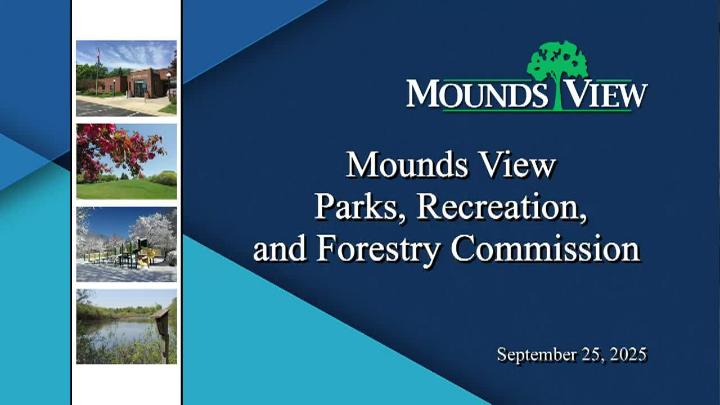 MOUNDS VIEW

Mounds View
Parks, Recreation,
and Forestry Commission

September 25, 2025